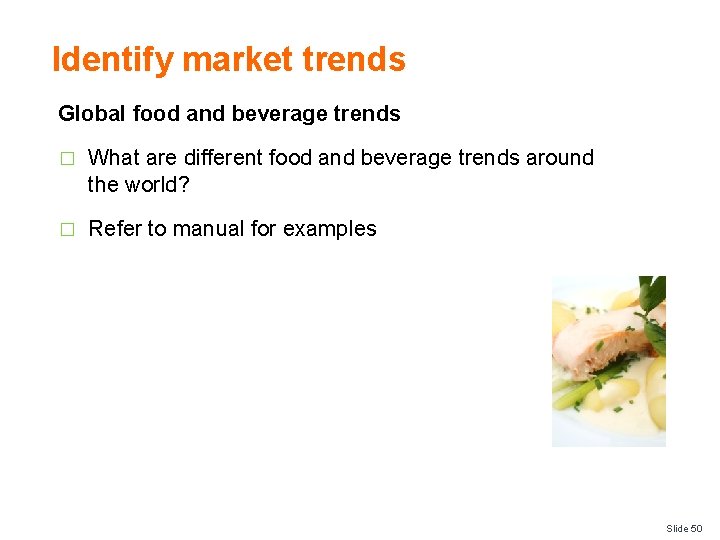 Identify market trends

Global food and beverage trends

□ What are different food and beverage trends around the world?

□ Refer to manual for examples

Slide 50